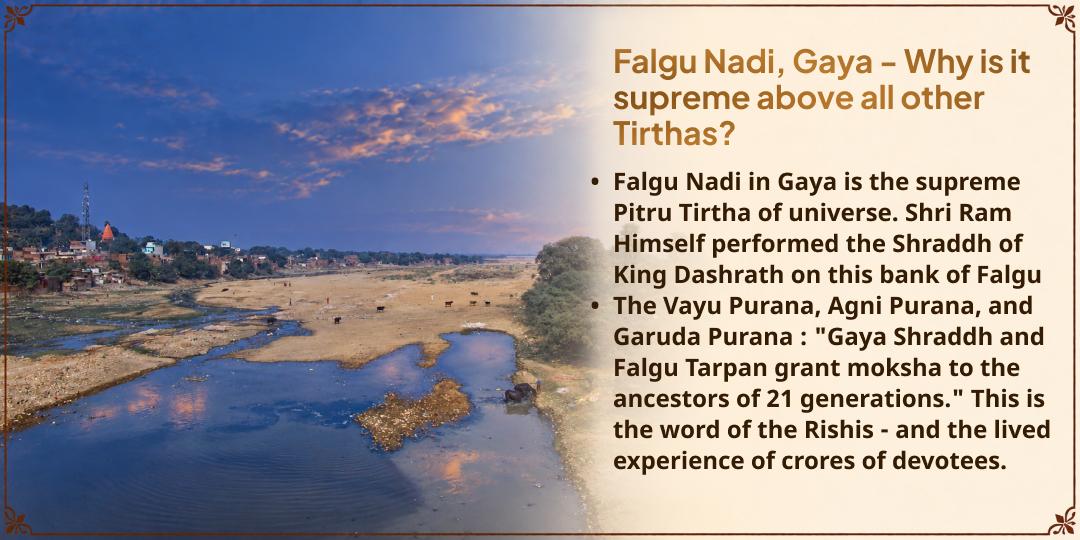 Falgu Nadi, Gaya – Why is it supreme above all other Tirthas?

• Falgu Nadi in Gaya is the supreme Pitru Tirtha of universe. Shri Ram Himself performed the Shraddh of King Dashrath on this bank of Falgu
• The Vayu Purana, Agni Purana, and Garuda Purana : "Gaya Shraddh and Falgu Tarpan grant moksha to the ancestors of 21 generations." This is the word of the Rishis - and the lived experience of crores of devotees.